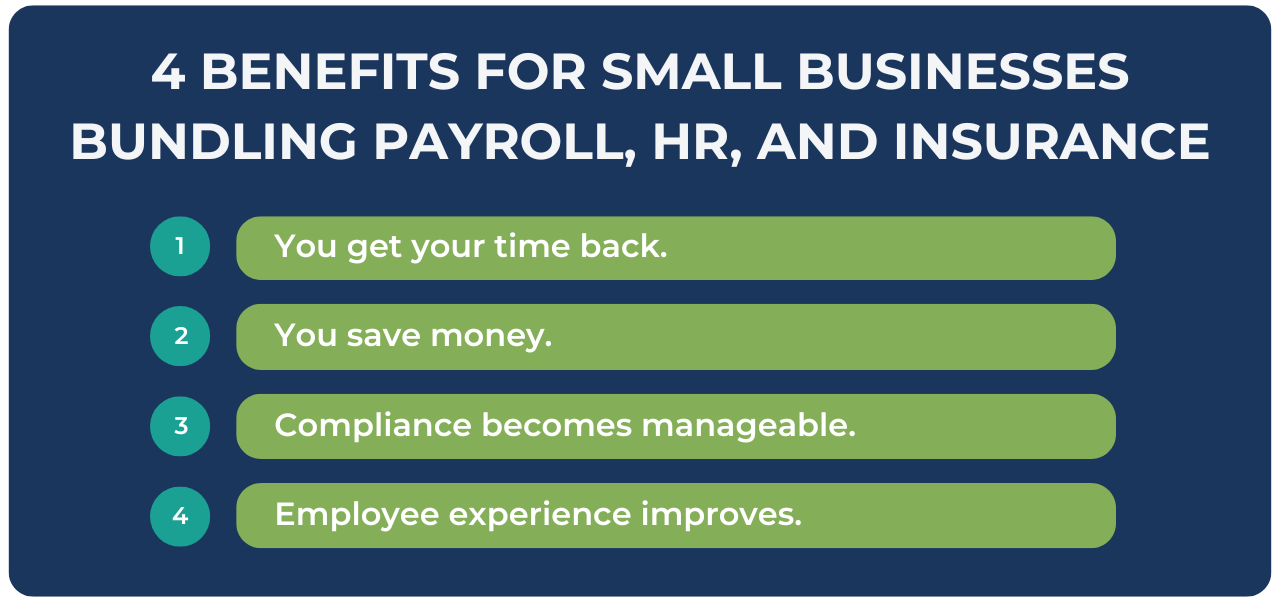 4 BENEFITS FOR SMALL BUSINESSES BUNDLING PAYROLL, HR, AND INSURANCE

1 You get your time back.

2 You save money.

3 Compliance becomes manageable.

4 Employee experience improves.